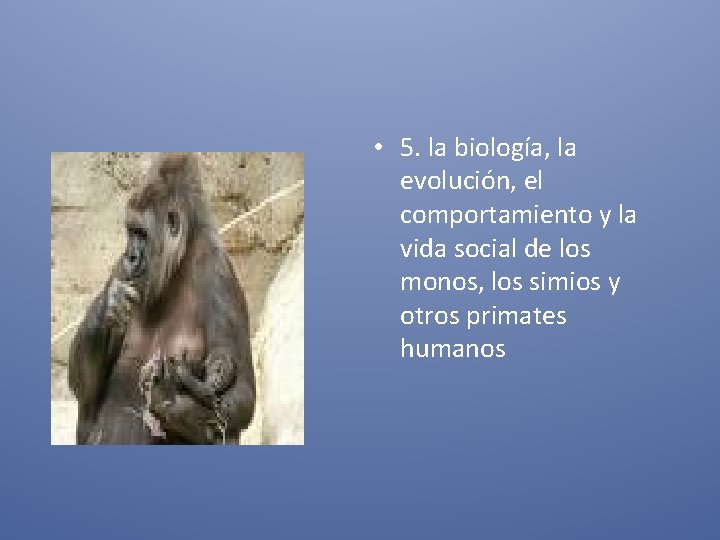 • 5. la biología, la evolución, el comportamiento y la vida social de los monos, los simios y otros primates humanos